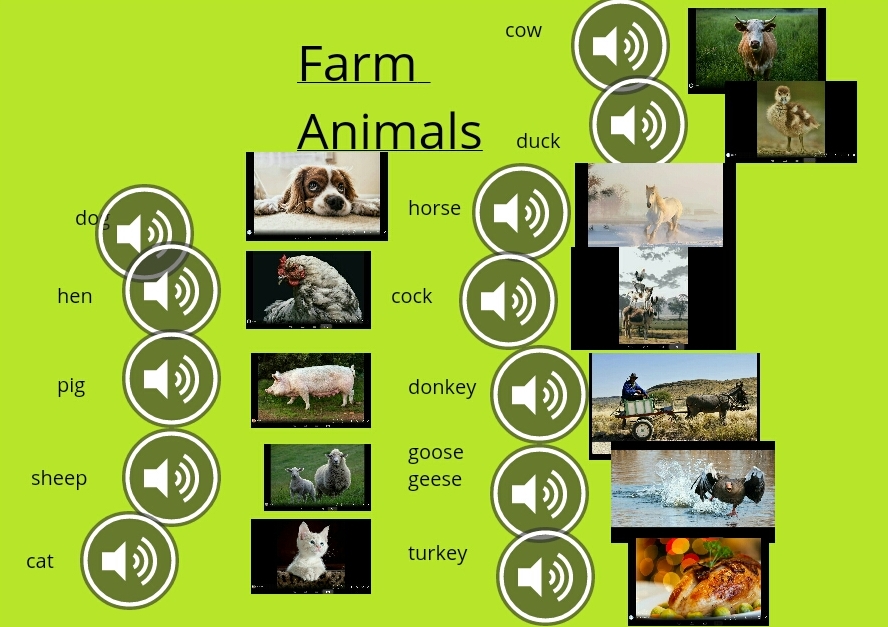 Farm Animals

dog

hen

pig

sheep

cat

cow

duck

horse

cock

donkey

goose
geese

turkey